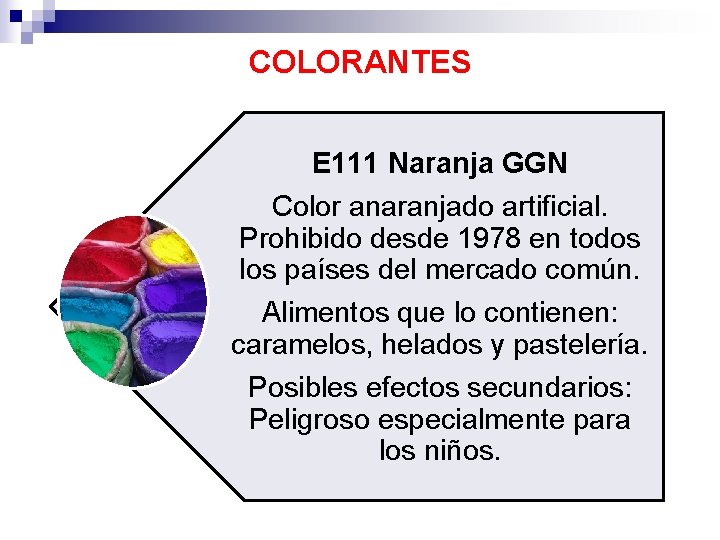 COLORANTES

E111 Naranja GGN

Color anaranjado artificial. Prohibido desde 1978 en todos los países del mercado común.

Alimentos que lo contienen: caramelos, helados y pastelería.

Posibles efectos secundarios: Peligroso especialmente para los niños.